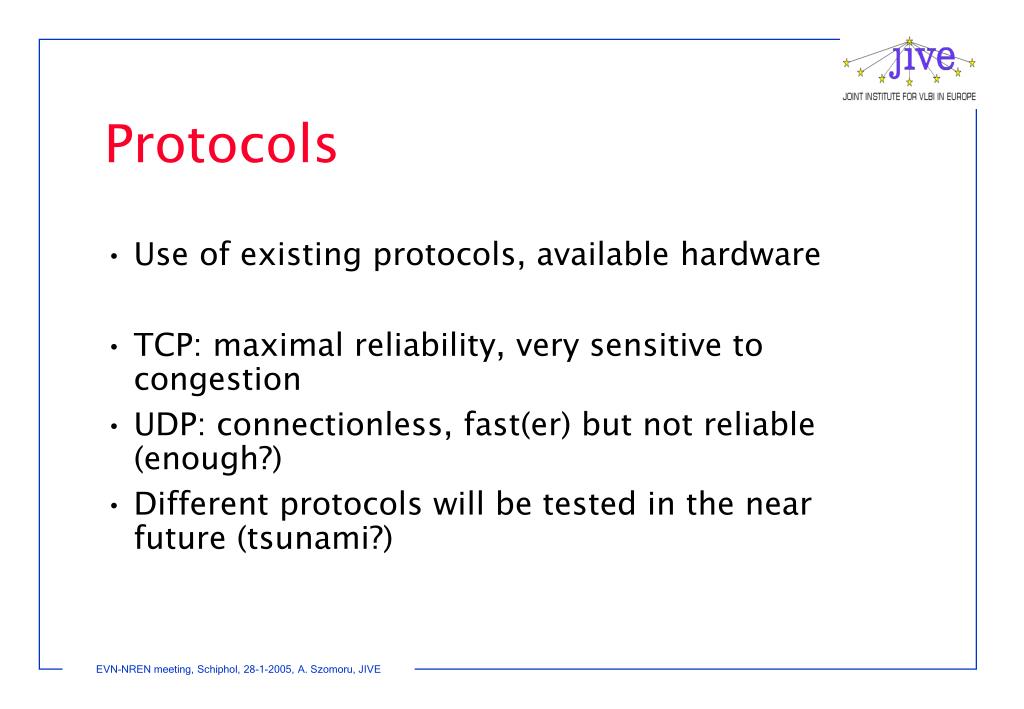 jive
JOINT INSTITUTE FOR VLBI IN EUROPE

Protocols

• Use of existing protocols, available hardware

• TCP: maximal reliability, very sensitive to congestion
• UDP: connectionless, fast(er) but not reliable (enough?)
• Different protocols will be tested in the near future (tsunami?)

EVN-NREN meeting, Schiphol, 28-1-2005, A. Szomoru, JIVE